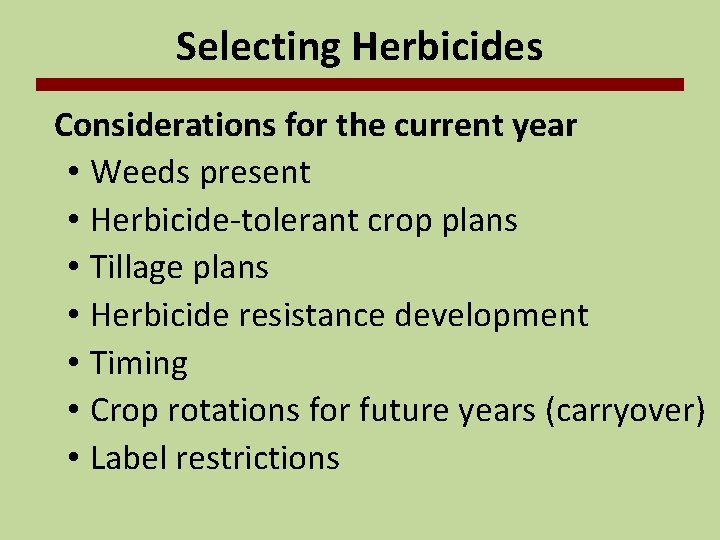 Selecting Herbicides

Considerations for the current year
• Weeds present
• Herbicide-tolerant crop plans
• Tillage plans
• Herbicide resistance development
• Timing
• Crop rotations for future years (carryover)
• Label restrictions